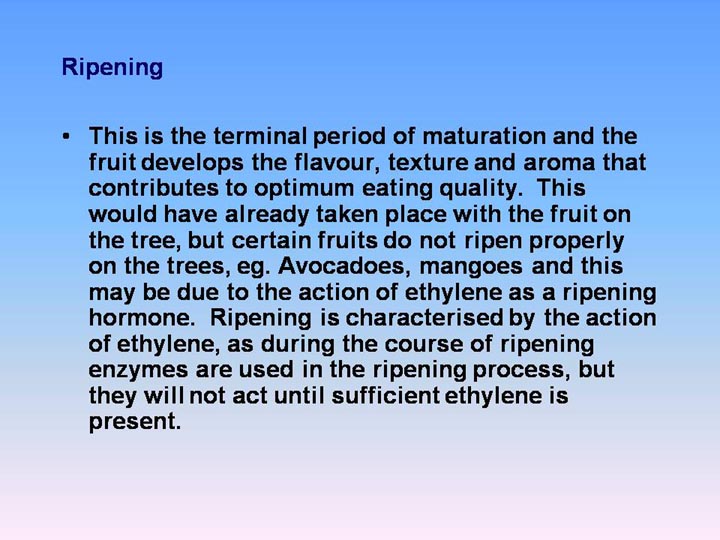 Ripening

• This is the terminal period of maturation and the fruit develops the flavour, texture and aroma that contributes to optimum eating quality. This would have already taken place with the fruit on the tree, but certain fruits do not ripen properly on the trees, eg. Avocadoes, mangoes and this may be due to the action of ethylene as a ripening hormone. Ripening is characterised by the action of ethylene, as during the course of ripening enzymes are used in the ripening process, but they will not act until sufficient ethylene is present.